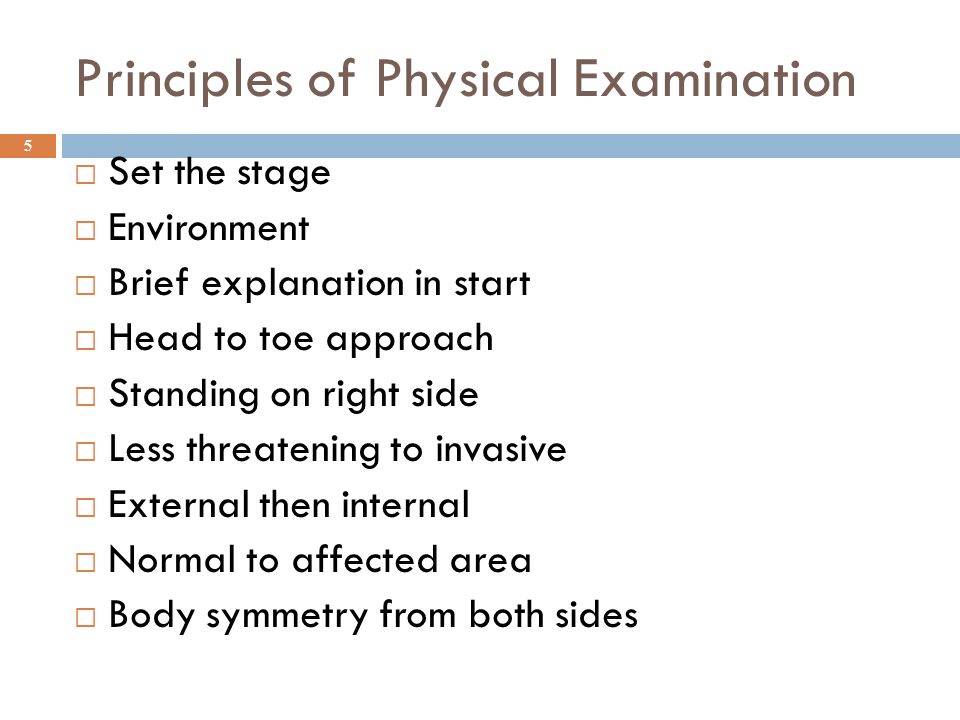 Principles of Physical Examination

5

□ Set the stage
□ Environment
□ Brief explanation in start
□ Head to toe approach
□ Standing on right side
□ Less threatening to invasive
□ External then internal
□ Normal to affected area
□ Body symmetry from both sides